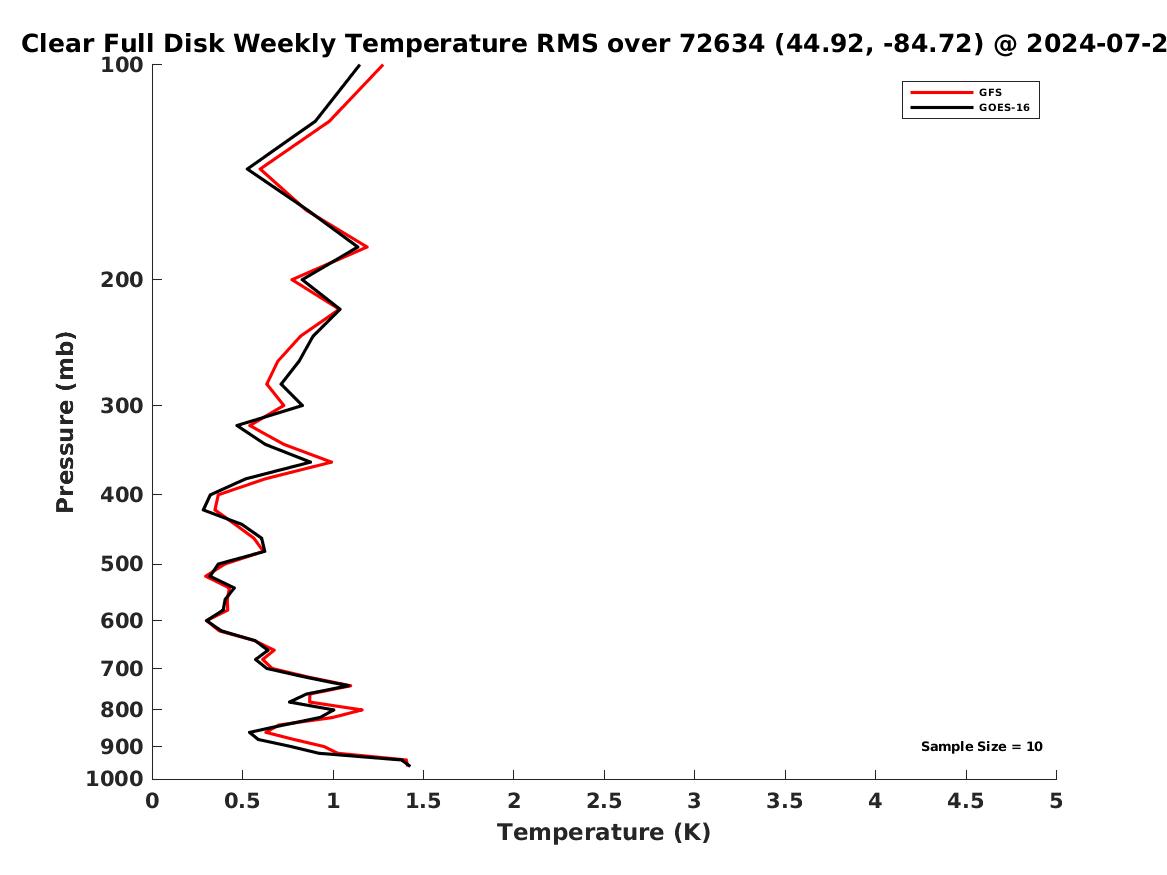 Clear Full Disk Weekly Temperature RMS over 72634 (44.92, -84.72) @ 2024-07-2

GFS
GOES-16

Pressure (mb)

100
200
300
400
500
600
700
800
900
1000

Sample Size = 10

0
0.5
1
1.5
2
2.5
3
3.5
4
4.5
5

Temperature (K)